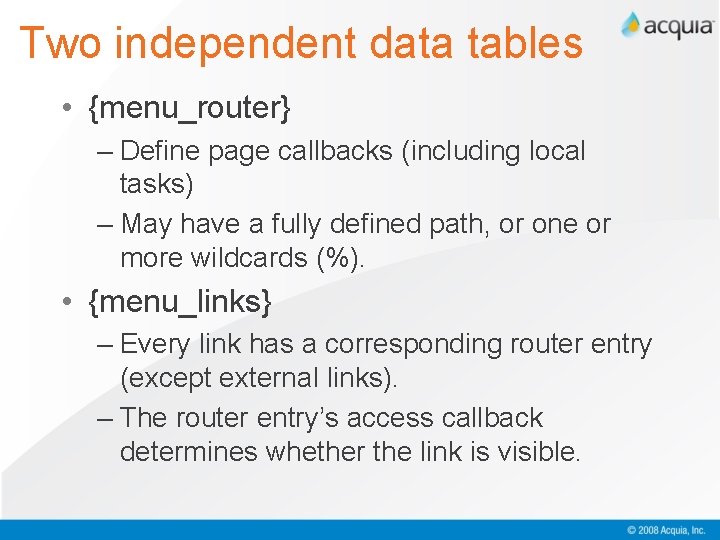 Two independent data tables

acquia

• {menu_router}
– Define page callbacks (including local tasks)
– May have a fully defined path, or one or more wildcards (%).

• {menu_links}
– Every link has a corresponding router entry (except external links).
– The router entry's access callback determines whether the link is visible.

© 2008 Acquia, Inc.